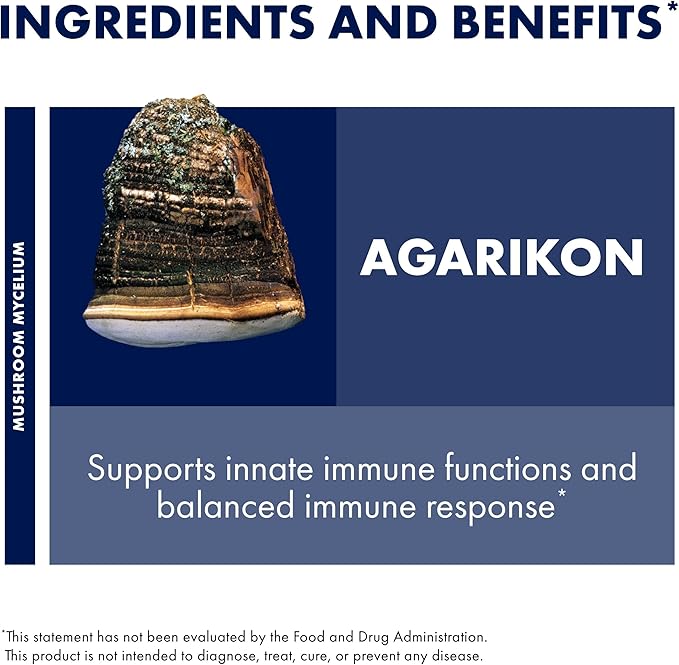 INGREDIENTS AND BENEFITS*

MUSHROOM MYCELIUM

AGARIKON

Supports innate immune functions and balanced immune response*

*This statement has not been evaluated by the Food and Drug Administration. This product is not intended to diagnose, treat, cure, or prevent any disease.